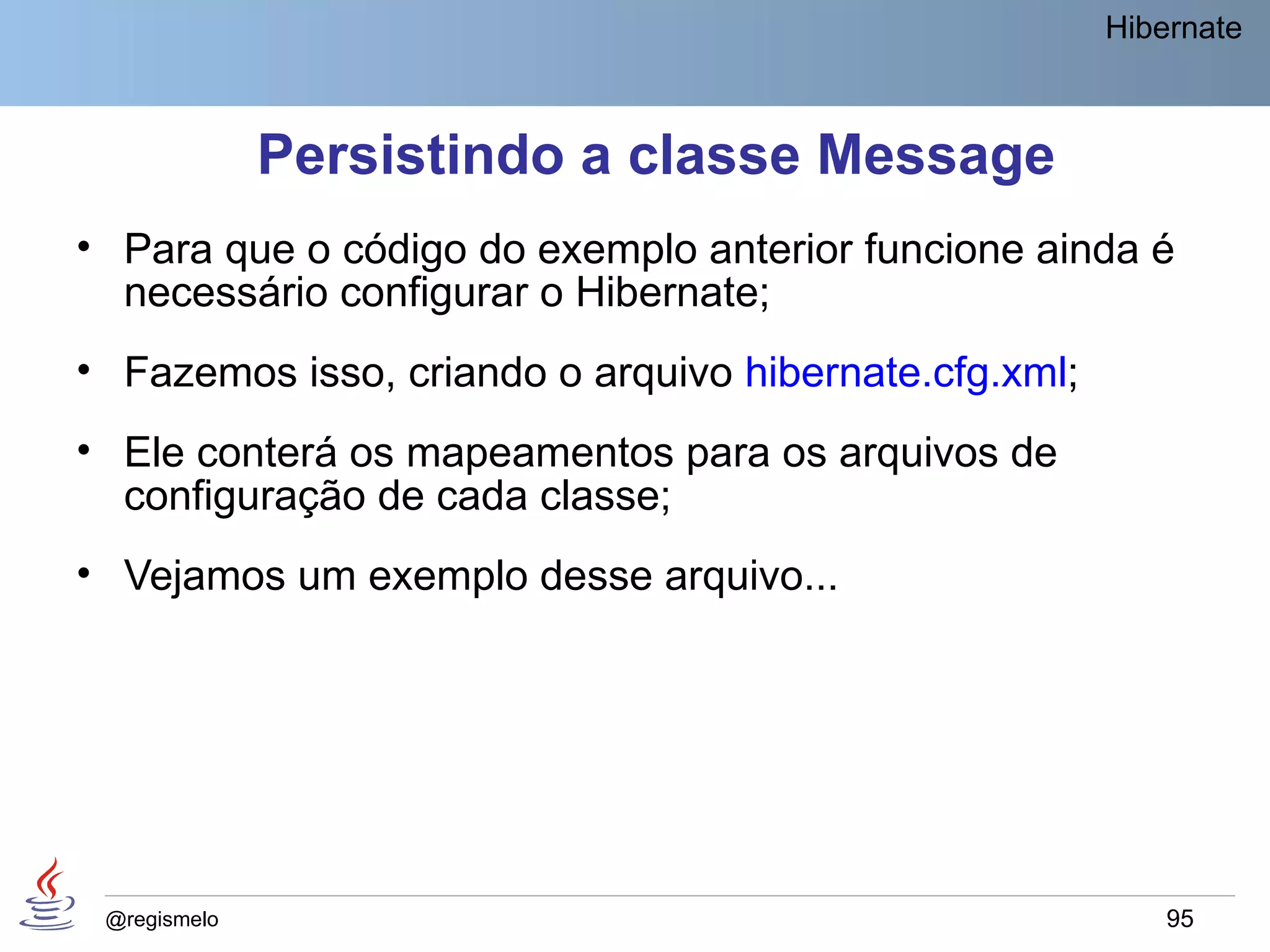 Hibernate

Persistindo a classe Message

• Para que o código do exemplo anterior funcione ainda é necessário configurar o Hibernate;

• Fazemos isso, criando o arquivo hibernate.cfg.xml;

• Ele conterá os mapeamentos para os arquivos de configuração de cada classe;

• Vejamos um exemplo desse arquivo...

@regismelo

95